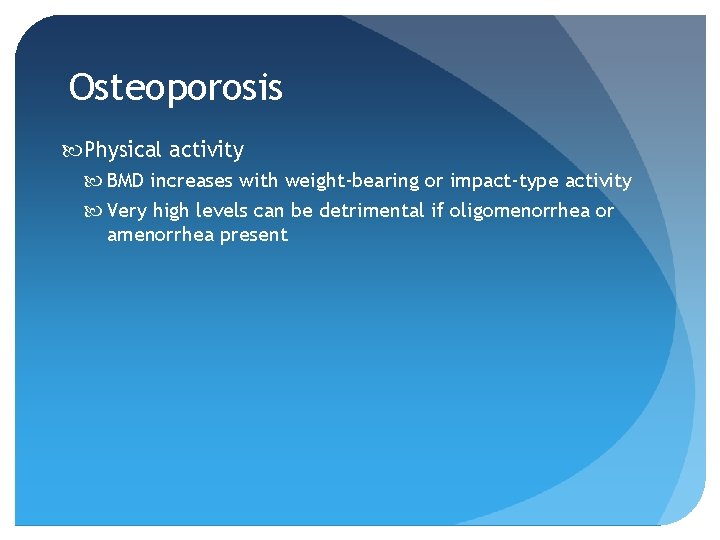 Osteoporosis

Physical activity

BMD increases with weight-bearing or impact-type activity

Very high levels can be detrimental if oligomenorrhea or amenorrhea present